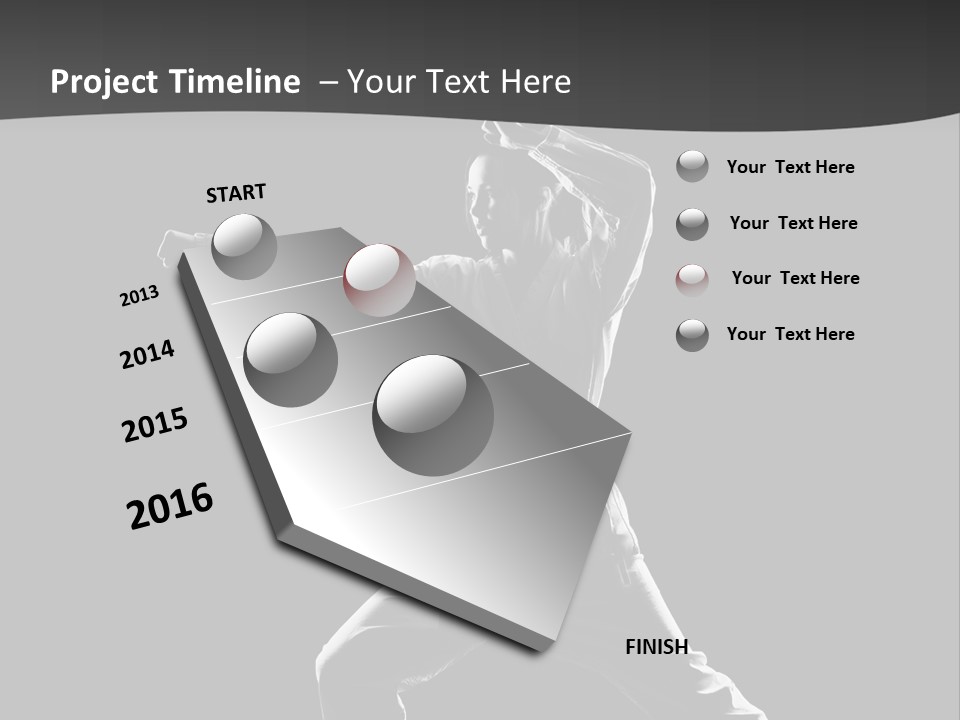 Project Timeline – Your Text Here

START

2013

2014

2015

2016

FINISH

Your Text Here

Your Text Here

Your Text Here

Your Text Here